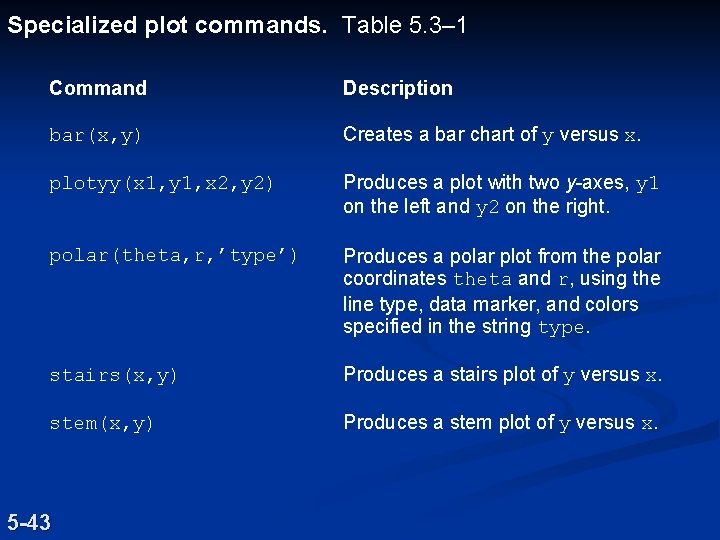 Specialized plot commands. Table 5.3–1

| Command | Description |
|---|---|
| bar(x,y) | Creates a bar chart of y versus x. |
| plotyy(x1,y1,x2,y2) | Produces a plot with two y-axes, y1 on the left and y2 on the right. |
| polar(theta,r,’type’) | Produces a polar plot from the polar coordinates theta and r, using the line type, data marker, and colors specified in the string type. |
| stairs(x,y) | Produces a stairs plot of y versus x. |
| stem(x,y) | Produces a stem plot of y versus x. |

5-43